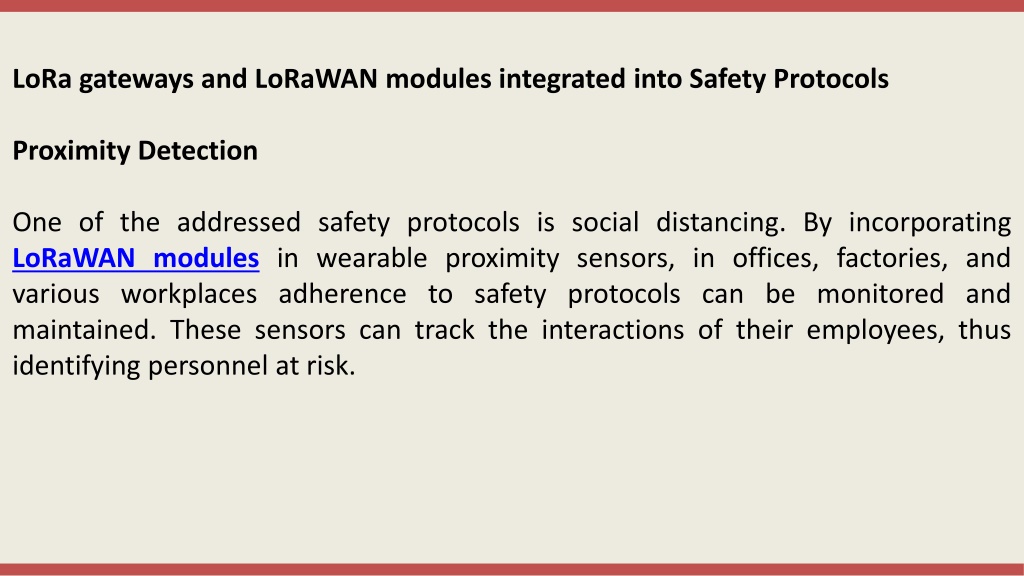 LoRa gateways and LoRaWAN modules integrated into Safety Protocols

Proximity Detection

One of the addressed safety protocols is social distancing. By incorporating LoRaWAN modules in wearable proximity sensors, in offices, factories, and various workplaces adherence to safety protocols can be monitored and maintained. These sensors can track the interactions of their employees, thus identifying personnel at risk.